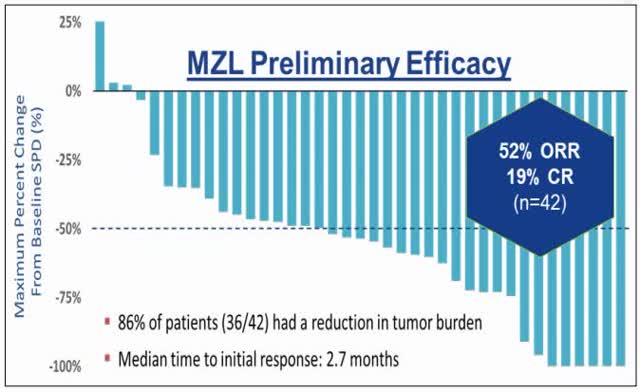 MZL Preliminary Efficacy

Maximum Percent Change From Baseline SPD (%)

25%
0%
-25%
-50%
-75%
-100%

52% ORR
19% CR
(n=42)

▪ 86% of patients (36/42) had a reduction in tumor burden
▪ Median time to initial response: 2.7 months